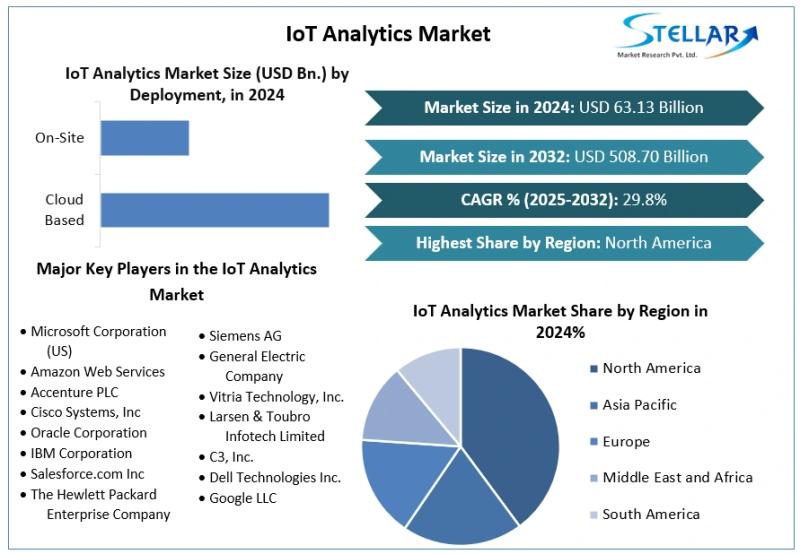 IoT Analytics Market

STELLAR
Market Research Pvt. Ltd.

IoT Analytics Market Size (USD Bn.) by Deployment, in 2024

On-Site

Cloud Based

Market Size in 2024: USD 63.13 Billion

Market Size in 2032: USD 508.70 Billion

CAGR % (2025-2032): 29.8%

Highest Share by Region: North America

Major Key Players in the IoT Analytics Market

• Microsoft Corporation (US)
• Amazon Web Services
• Accenture PLC
• Cisco Systems, Inc
• Oracle Corporation
• IBM Corporation
• Salesforce.com Inc
• The Hewlett Packard Enterprise Company

• Siemens AG
• General Electric Company
• Vitria Technology, Inc.
• Larsen & Toubro Infotech Limited
• C3, Inc.
• Dell Technologies Inc.
• Google LLC

IoT Analytics Market Share by Region in 2024%

North America
Asia Pacific
Europe
Middle East and Africa
South America